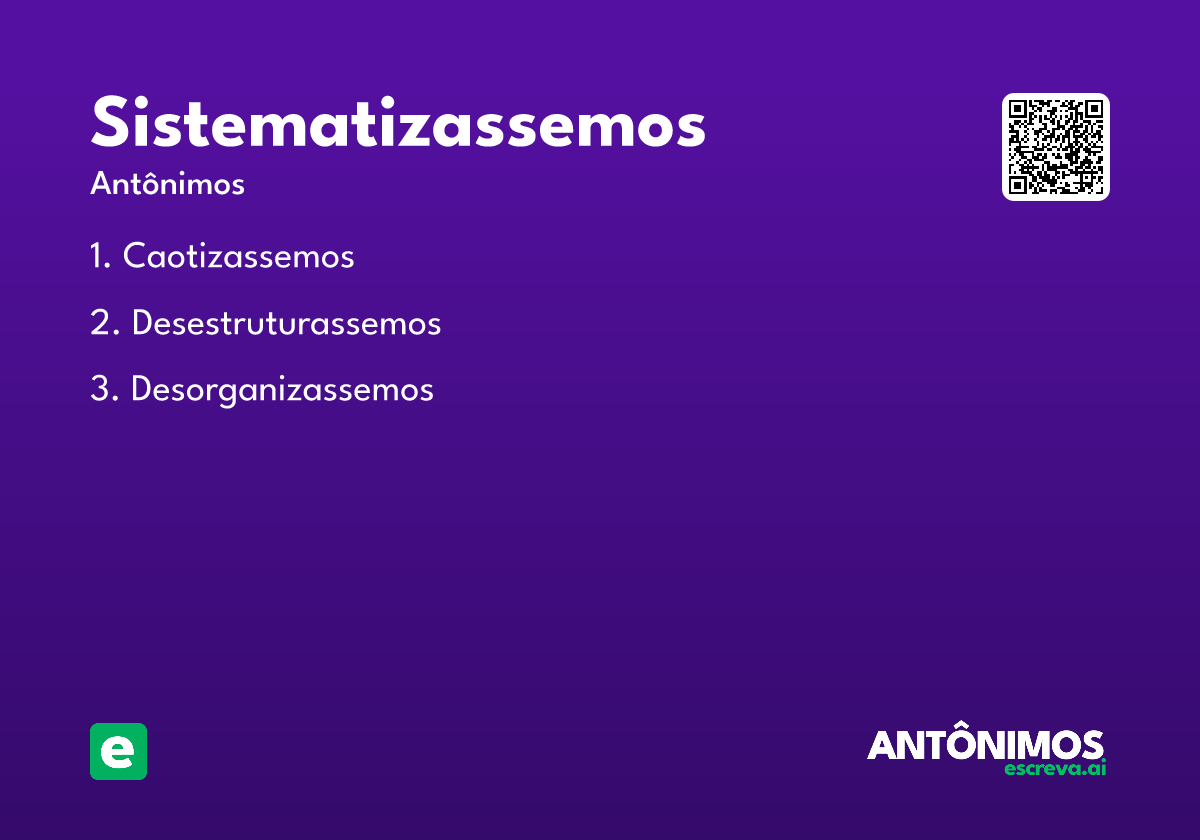 Sistematizassemos

Antônimos

1. Caotizassemos

2. Desestruturassemos

3. Desorganizassemos

e

ANTÔNIMOS
escreva.ai